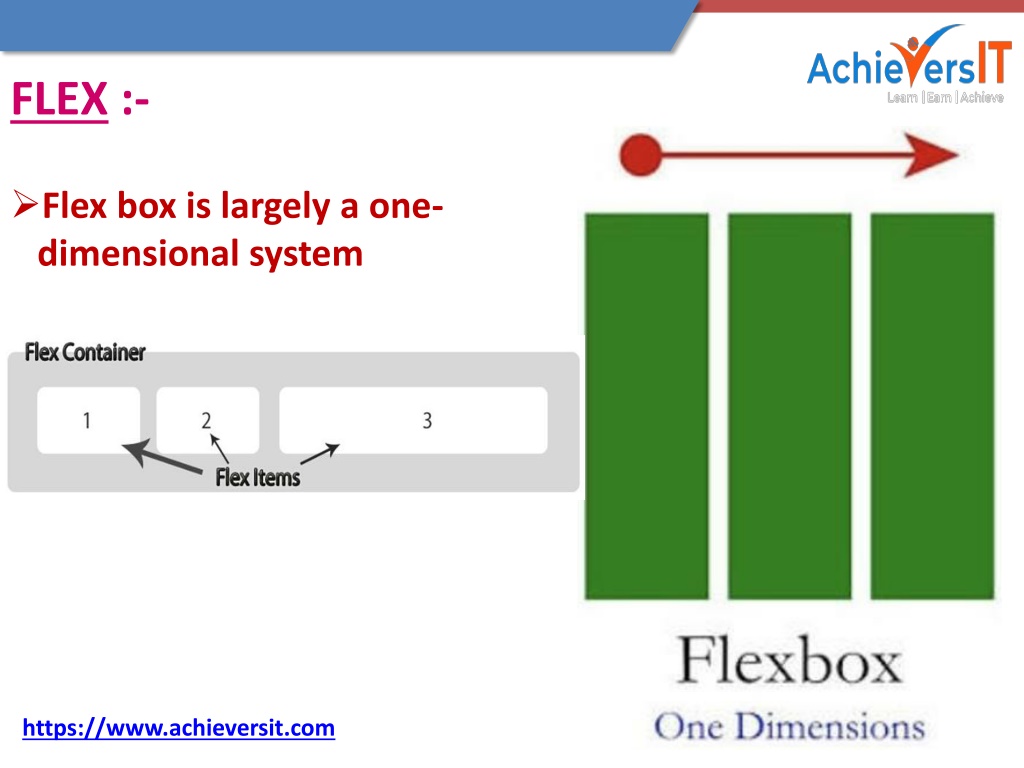 AchieversIT
Learn | Earn | Achieve

FLEX :-

➢Flex box is largely a one-dimensional system

Flex Container

1

2

3

Flex Items

Flexbox

One Dimensions

https://www.achieversit.com